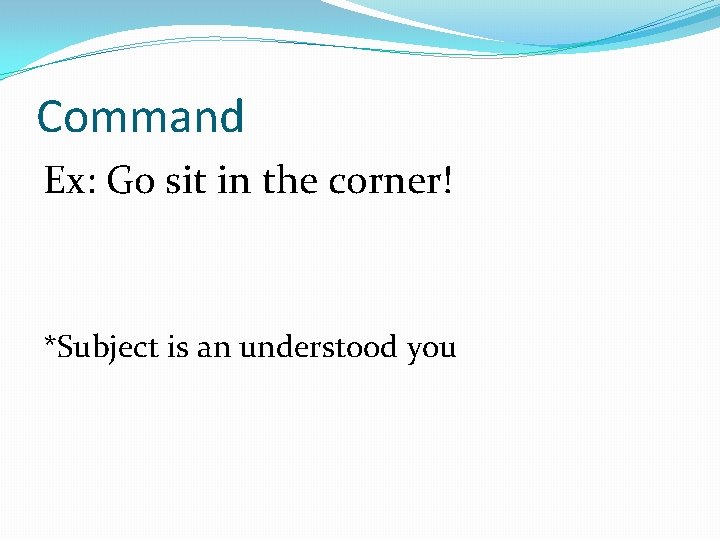 Command

Ex: Go sit in the corner!

*Subject is an understood you